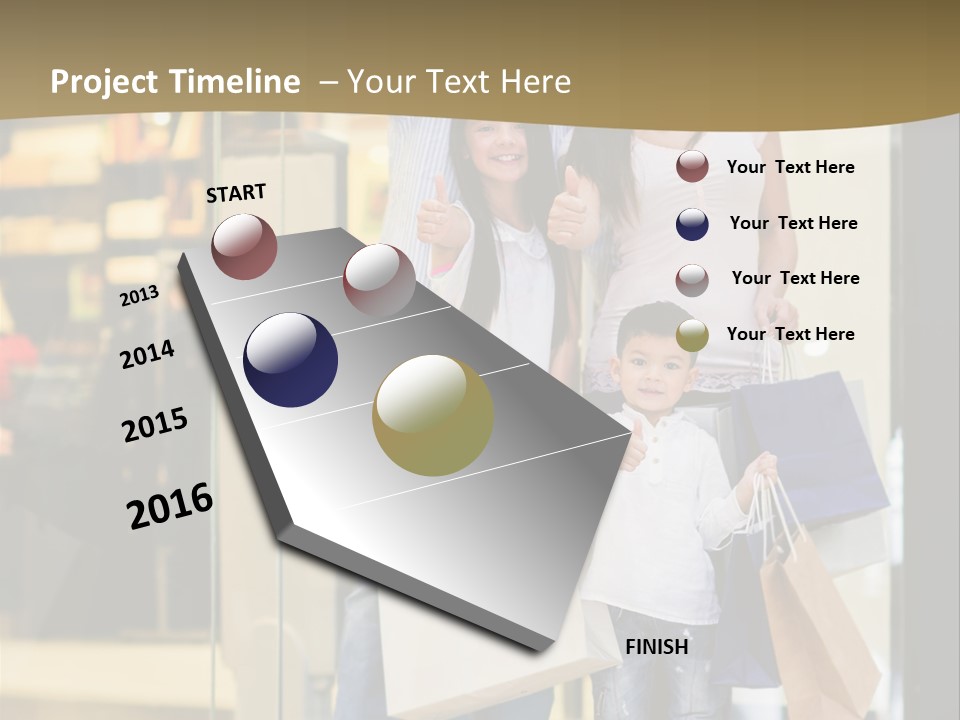 Project Timeline – Your Text Here

START

2013

2014

2015

2016

FINISH

Your Text Here

Your Text Here

Your Text Here

Your Text Here